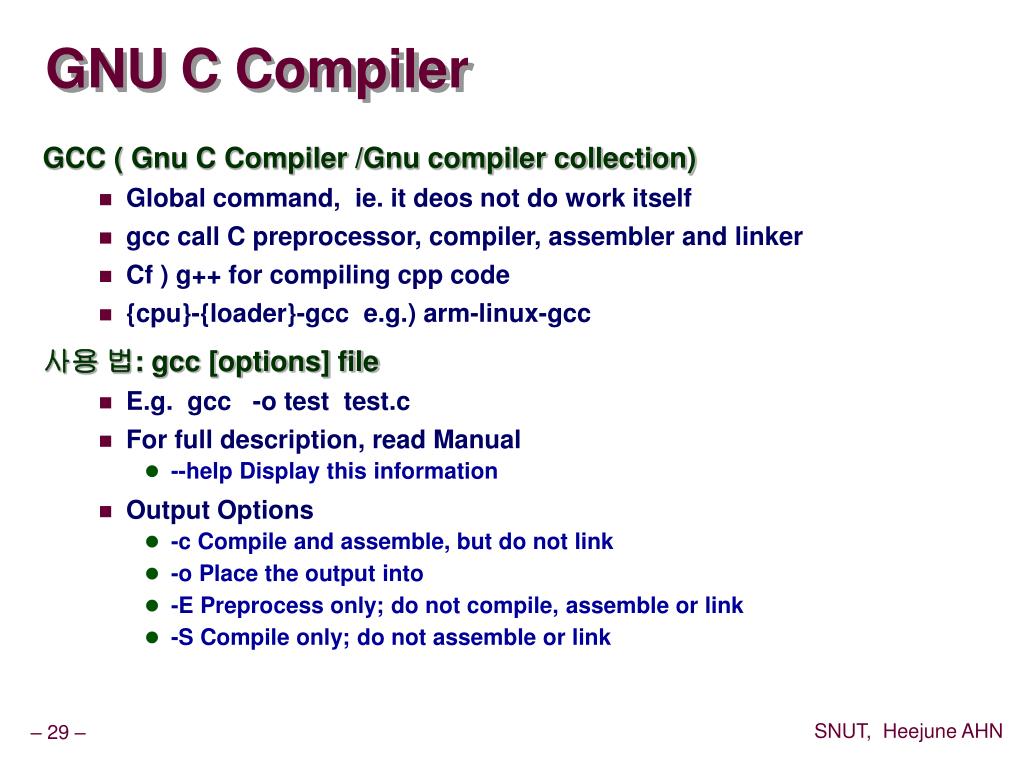 GNU C Compiler

GCC ( Gnu C Compiler /Gnu compiler collection)

- Global command, ie. it deos not do work itself
- gcc call C preprocessor, compiler, assembler and linker
- Cf ) g++ for compiling cpp code
- {cpu}-{loader}-gcc e.g.) arm-linux-gcc

사용 법: gcc [options] file

- E.g. gcc -o test test.c
- For full description, read Manual
  - --help Display this information
- Output Options
  - -c Compile and assemble, but do not link
  - -o Place the output into
  - -E Preprocess only; do not compile, assemble or link
  - -S Compile only; do not assemble or link

– 29 –

SNUT, Heejune AHN